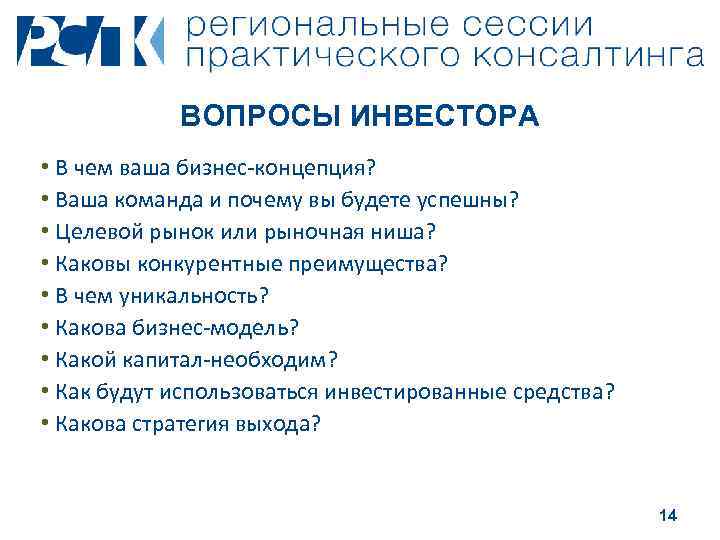 РСПК региональные сессии практического консалтинга

ВОПРОСЫ ИНВЕСТОРА

• В чем ваша бизнес-концепция?
• Ваша команда и почему вы будете успешны?
• Целевой рынок или рыночная ниша?
• Каковы конкурентные преимущества?
• В чем уникальность?
• Какова бизнес-модель?
• Какой капитал-необходим?
• Как будут использоваться инвестированные средства?
• Какова стратегия выхода?

14